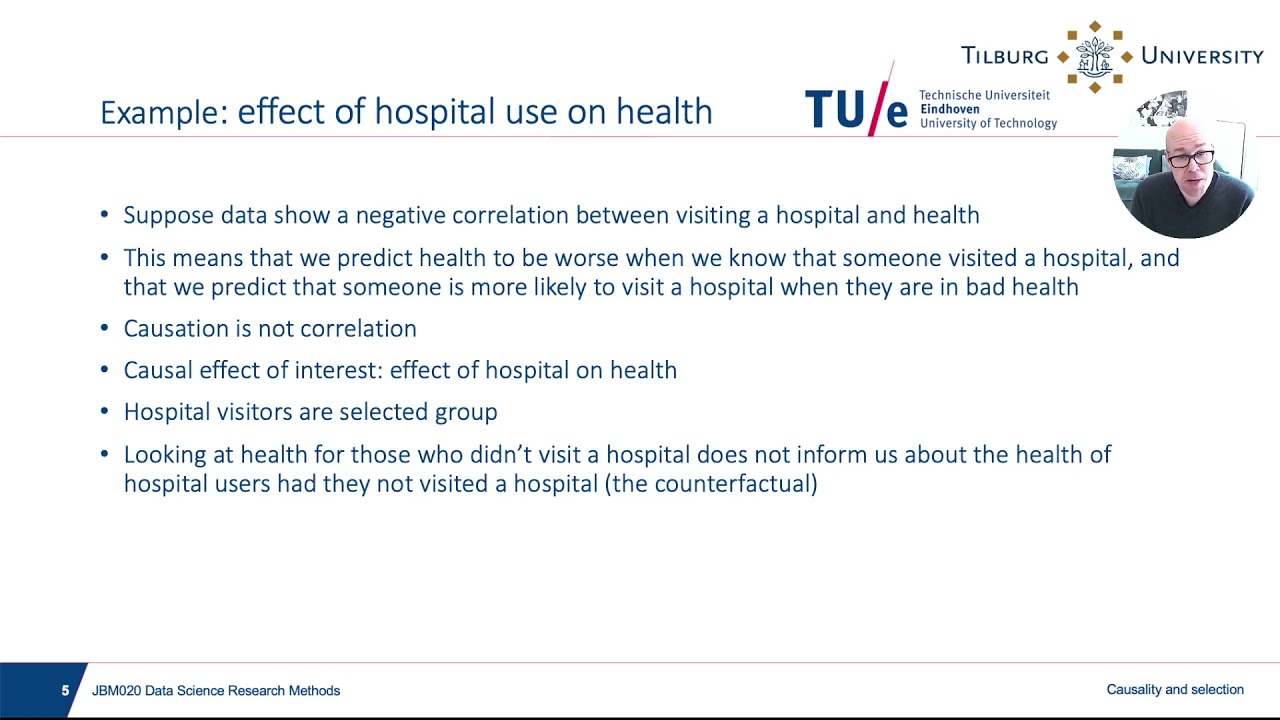 TILBURG UNIVERSITY

Example: effect of hospital use on health

TU/e Technische Universiteit Eindhoven University of Technology

• Suppose data show a negative correlation between visiting a hospital and health

• This means that we predict health to be worse when we know that someone visited a hospital, and that we predict that someone is more likely to visit a hospital when they are in bad health

• Causation is not correlation

• Causal effect of interest: effect of hospital on health

• Hospital visitors are selected group

• Looking at health for those who didn't visit a hospital does not inform us about the health of hospital users had they not visited a hospital (the counterfactual)

5 JBM020 Data Science Research Methods

Causality and selection